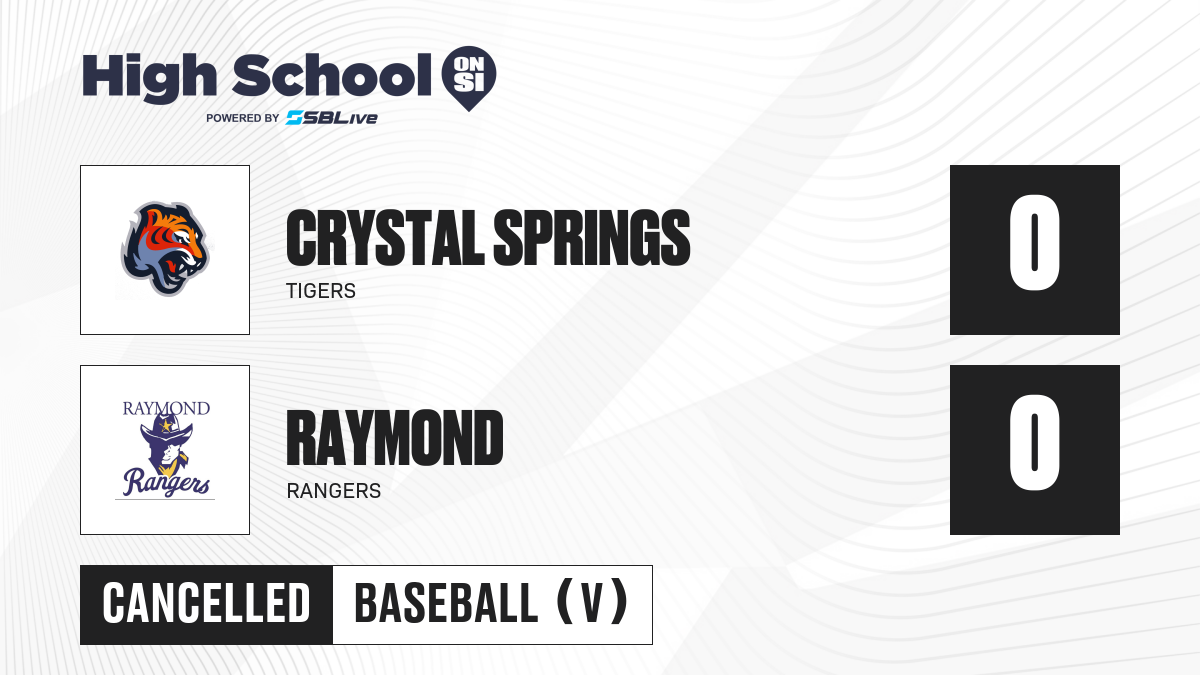 High School ON SI
POWERED BY SBLive

CRYSTAL SPRINGS
TIGERS
0

RAYMOND
Rangers

RAYMOND
RANGERS
0

CANCELLED
BASEBALL (V)